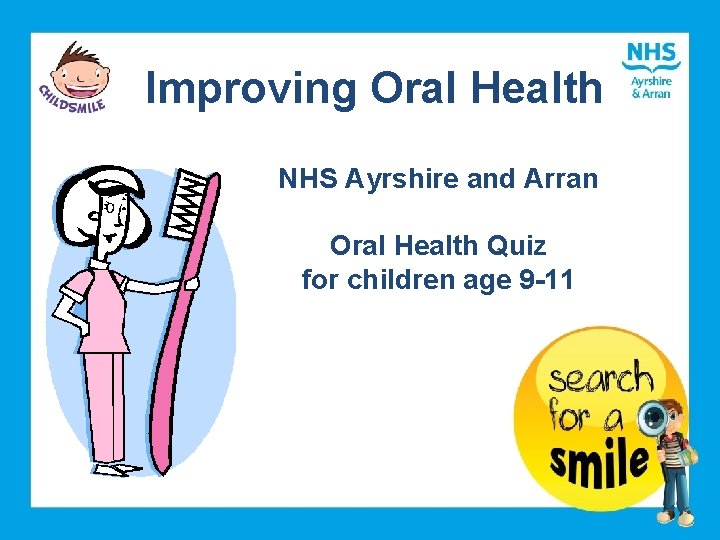 CHILDSMILE

Improving Oral Health

NHS
Ayrshire
& Arran

NHS Ayrshire and Arran

Oral Health Quiz
for children age 9-11

search for a smile